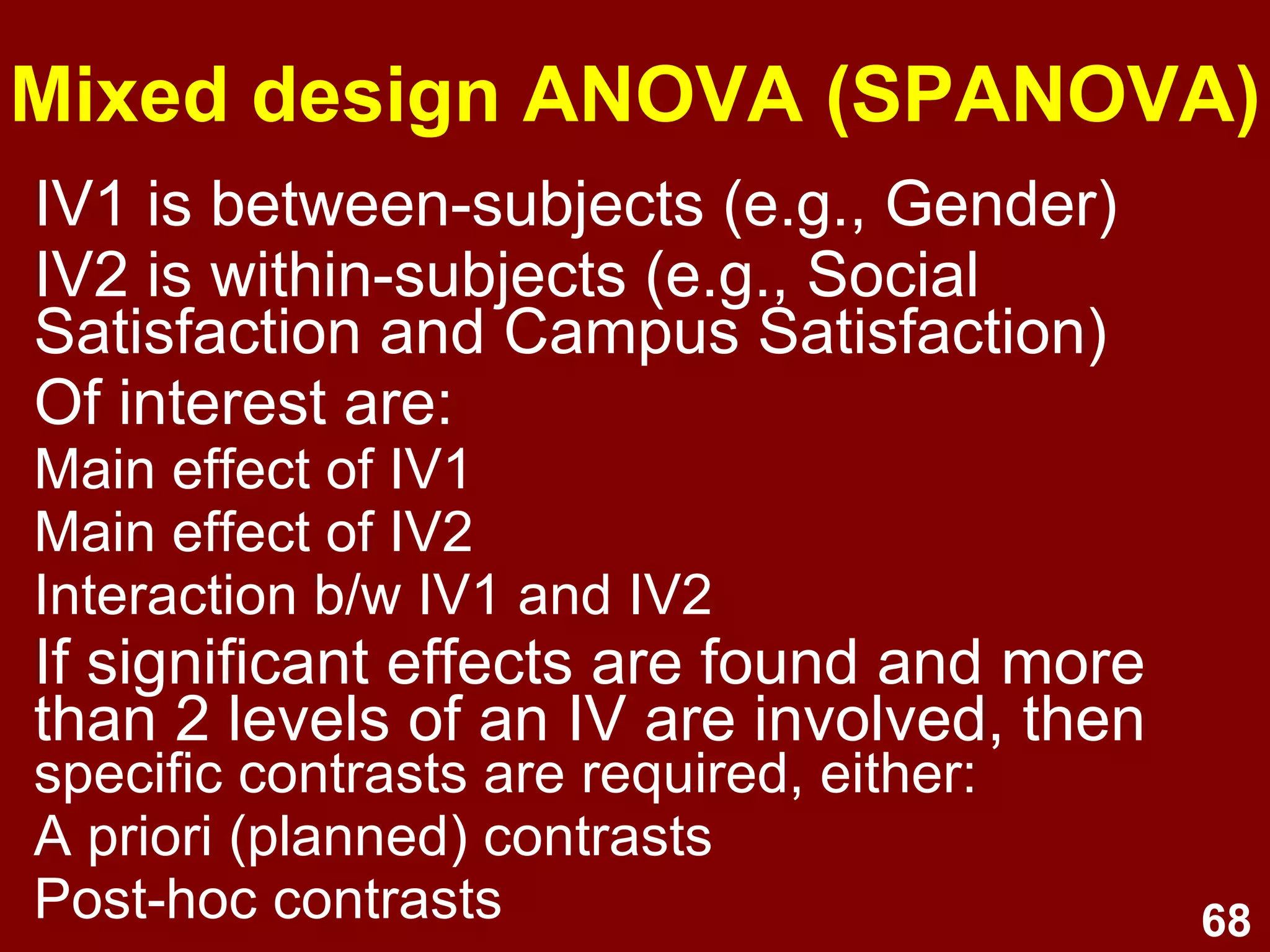 Mixed design ANOVA (SPANOVA)

IV1 is between-subjects (e.g., Gender)

IV2 is within-subjects (e.g., Social Satisfaction and Campus Satisfaction)

Of interest are:

Main effect of IV1

Main effect of IV2

Interaction b/w IV1 and IV2

If significant effects are found and more than 2 levels of an IV are involved, then specific contrasts are required, either:

A priori (planned) contrasts

Post-hoc contrasts

68